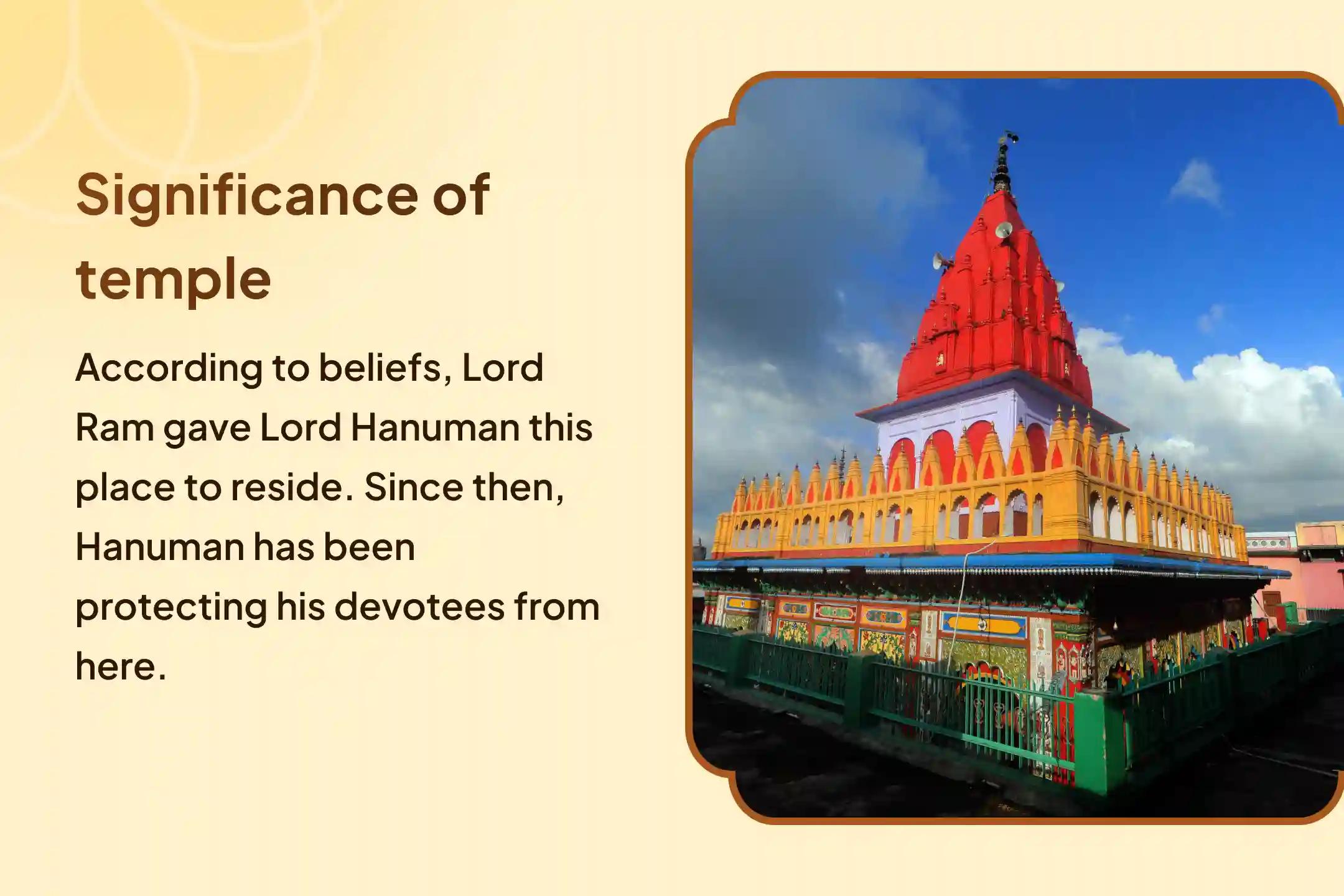 Significance of temple

According to beliefs, Lord Ram gave Lord Hanuman this place to reside. Since then, Hanuman has been protecting his devotees from here.